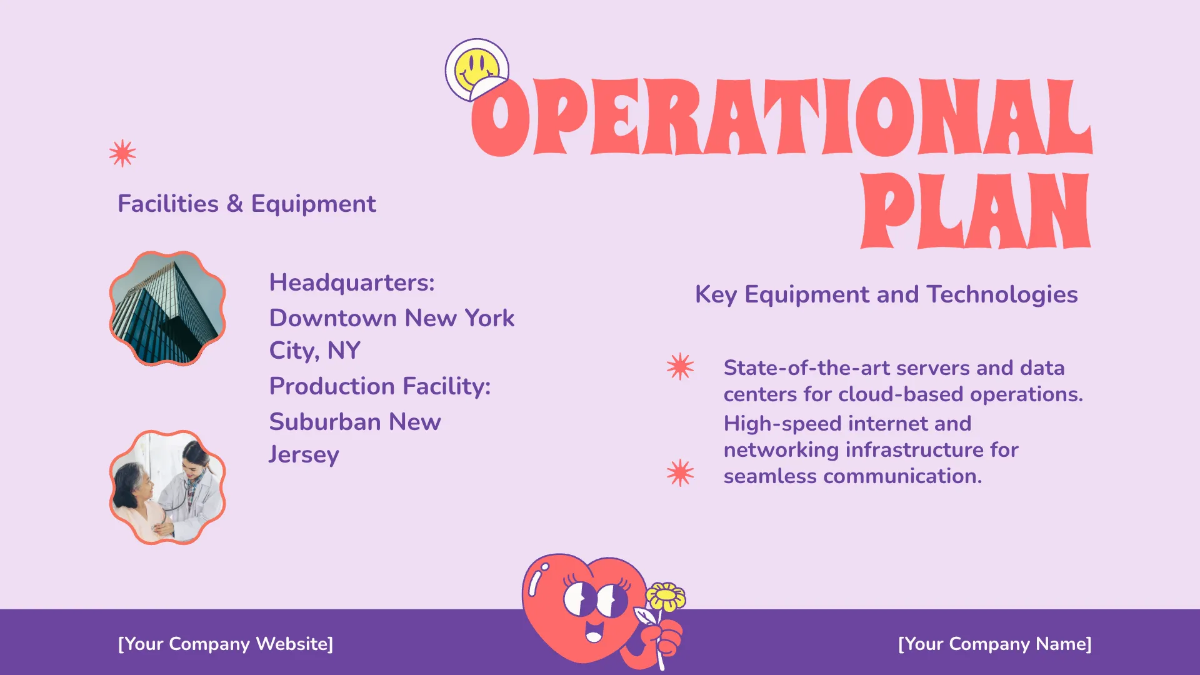 OPERATIONAL PLAN

Facilities & Equipment

Headquarters: Downtown New York City, NY
Production Facility: Suburban New Jersey

Key Equipment and Technologies

State-of-the-art servers and data centers for cloud-based operations.
High-speed internet and networking infrastructure for seamless communication.

[Your Company Website]

[Your Company Name]